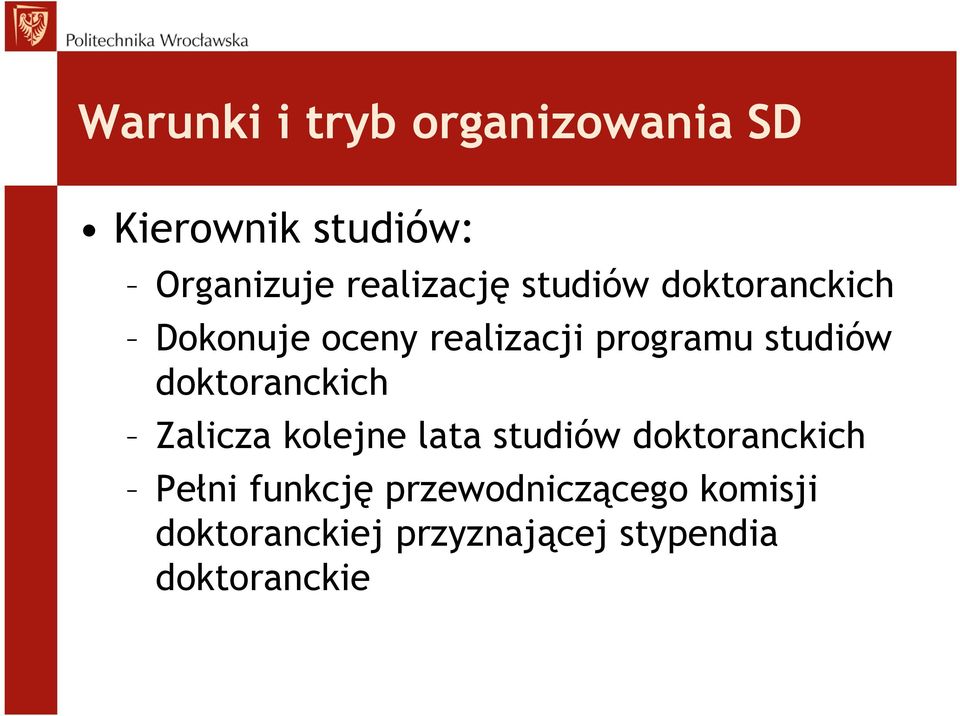 Politechnika Wrocławska

Warunki i tryb organizowania SD

• Kierownik studiów:
– Organizuje realizację studiów doktoranckich
– Dokonuje oceny realizacji programu studiów doktoranckich
– Zalicza kolejne lata studiów doktoranckich
– Pełni funkcję przewodniczącego komisji doktoranckiej przyznającej stypendia doktoranckie